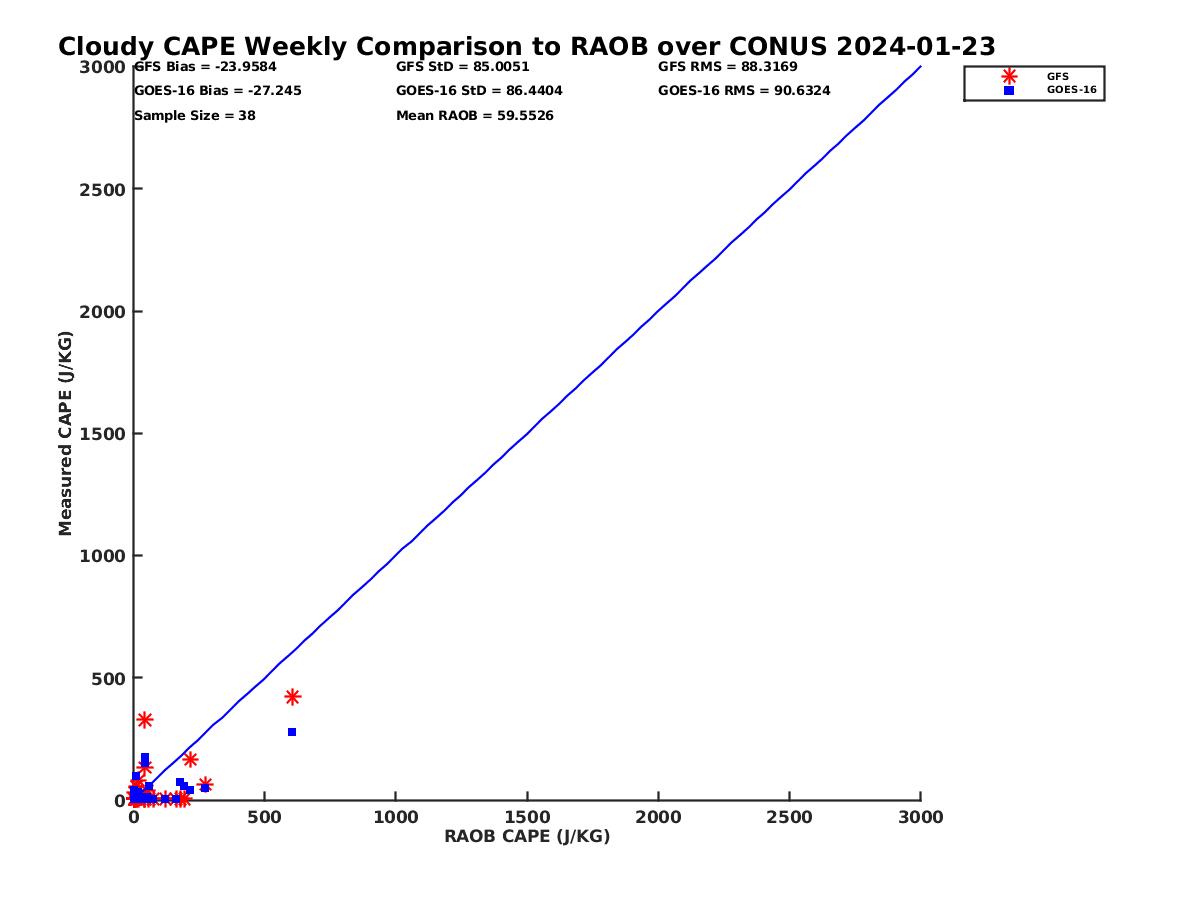 Cloudy CAPE Weekly Comparison to RAOB over CONUS 2024-01-23

GFS Bias = -23.9584
GOES-16 Bias = -27.245
Sample Size = 38

GFS StD = 85.0051
GOES-16 StD = 86.4404
Mean RAOB = 59.5526

GFS RMS = 88.3169
GOES-16 RMS = 90.6324

GFS
GOES-16

Measured CAPE (J/KG)

3000
2500
2000
1500
1000
500
0

0
500
1000
1500
2000
2500
3000

RAOB CAPE (J/KG)